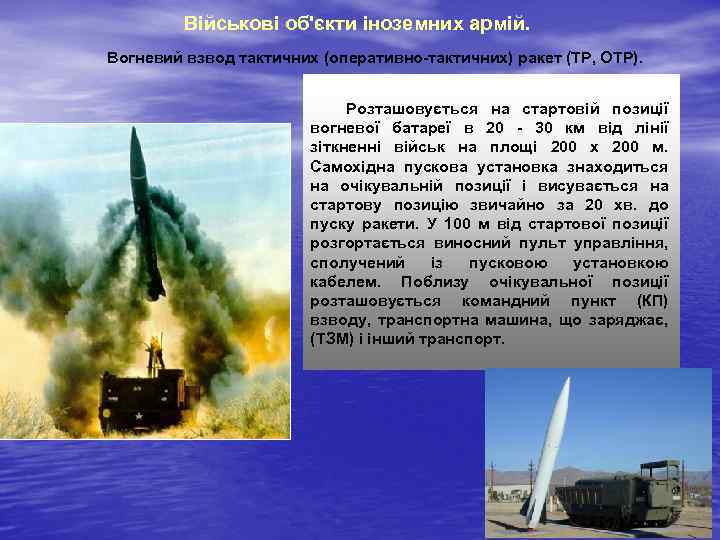 Військові об'єкти іноземних армій.

Вогневий взвод тактичних (оперативно-тактичних) ракет (ТР, ОТР).

Розташовується на стартовій позиції вогневої батареї в 20 - 30 км від лінії зіткненні військ на площі 200 х 200 м. Самохідна пускова установка знаходиться на очікувальній позиції і висувається на стартову позицію звичайно за 20 хв. до пуску ракети. У 100 м від стартової позиції розгортається виносний пульт управління, сполучений із пусковою установкою кабелем. Поблизу очікувальної позиції розташовується командний пункт (КП) взводу, транспортна машина, що заряджає, (ТЗМ) і інший транспорт.